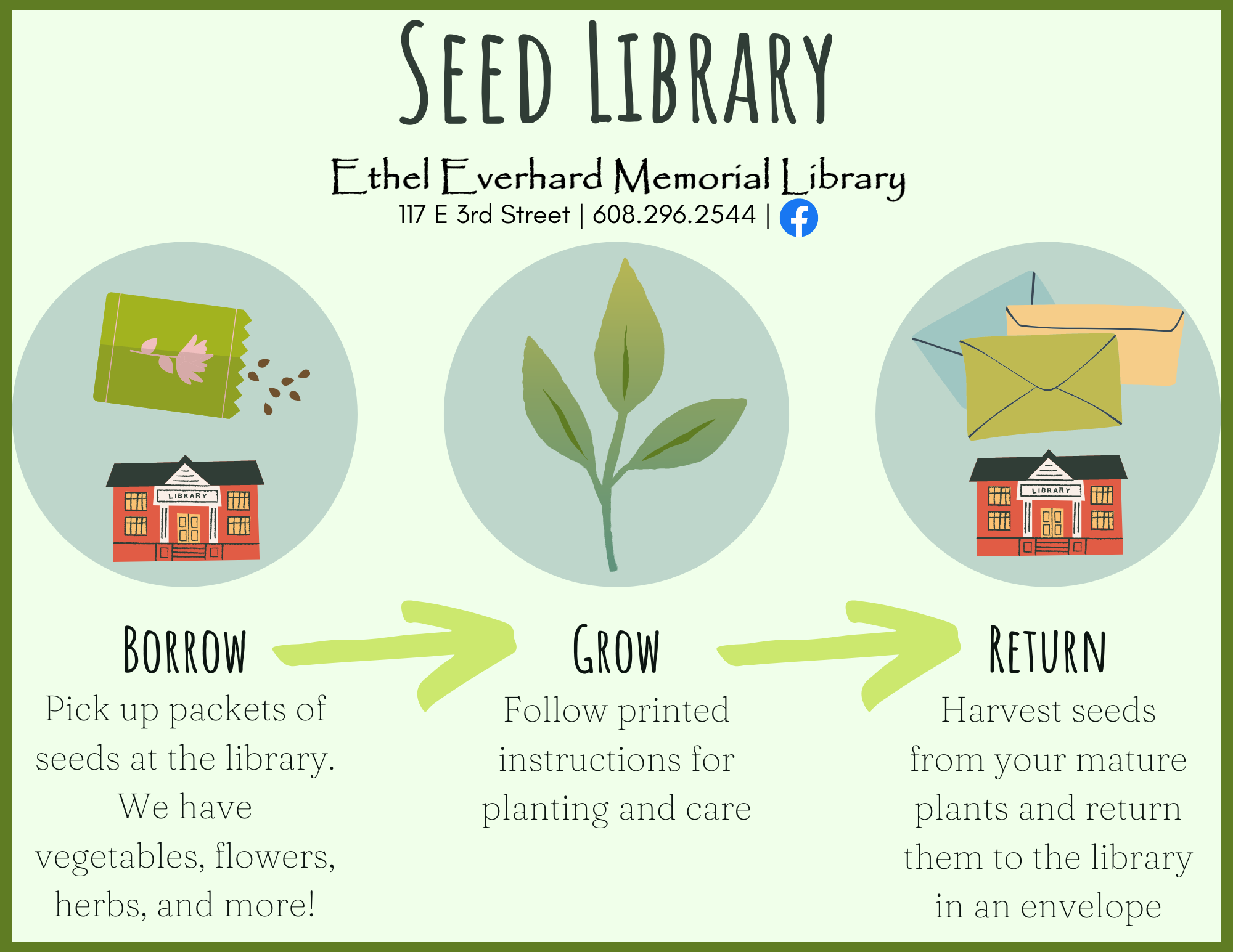 SEED LIBRARY

Ethel Everhard Memorial Library
117 E 3rd Street | 608.296.2544 |

LIBRARY

LIBRARY

BORROW
Pick up packets of seeds at the library. We have vegetables, flowers, herbs, and more!

GROW
Follow printed instructions for planting and care

RETURN
Harvest seeds from your mature plants and return them to the library in an envelope